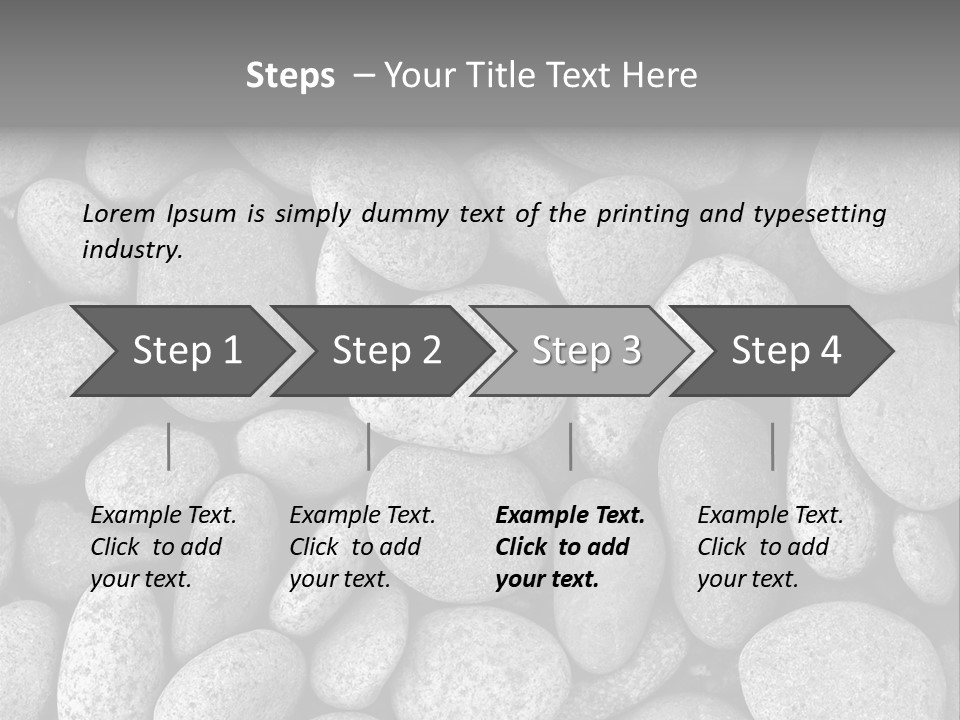 Steps – Your Title Text Here

Lorem Ipsum is simply dummy text of the printing and typesetting industry.

Step 1

Step 2

Step 3

Step 4

Example Text. Click to add your text.

Example Text. Click to add your text.

Example Text. Click to add your text.

Example Text. Click to add your text.